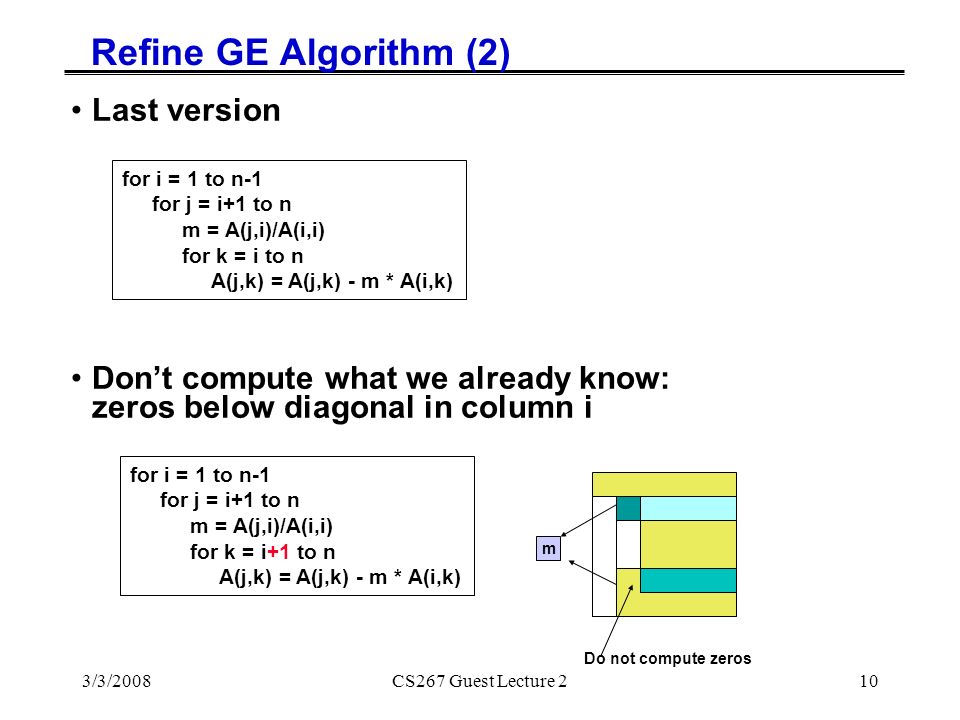 Refine GE Algorithm (2)

• Last version

for i = 1 to n-1
for j = i+1 to n
m = A(j,i)/A(i,i)
for k = i to n
A(j,k) = A(j,k) - m * A(i,k)

• Don't compute what we already know: zeros below diagonal in column i

for i = 1 to n-1
for j = i+1 to n
m = A(j,i)/A(i,i)
for k = i+1 to n
A(j,k) = A(j,k) - m * A(i,k)

m

Do not compute zeros

3/3/2008 CS267 Guest Lecture 2 10